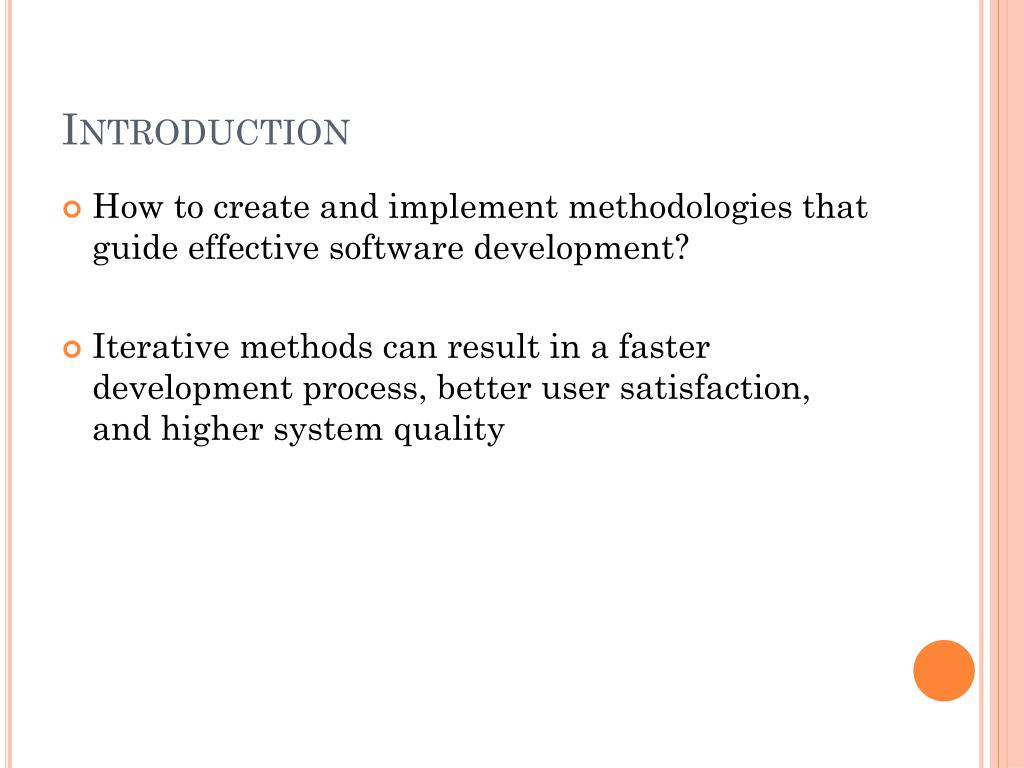 INTRODUCTION

How to create and implement methodologies that guide effective software development?

Iterative methods can result in a faster development process, better user satisfaction, and higher system quality